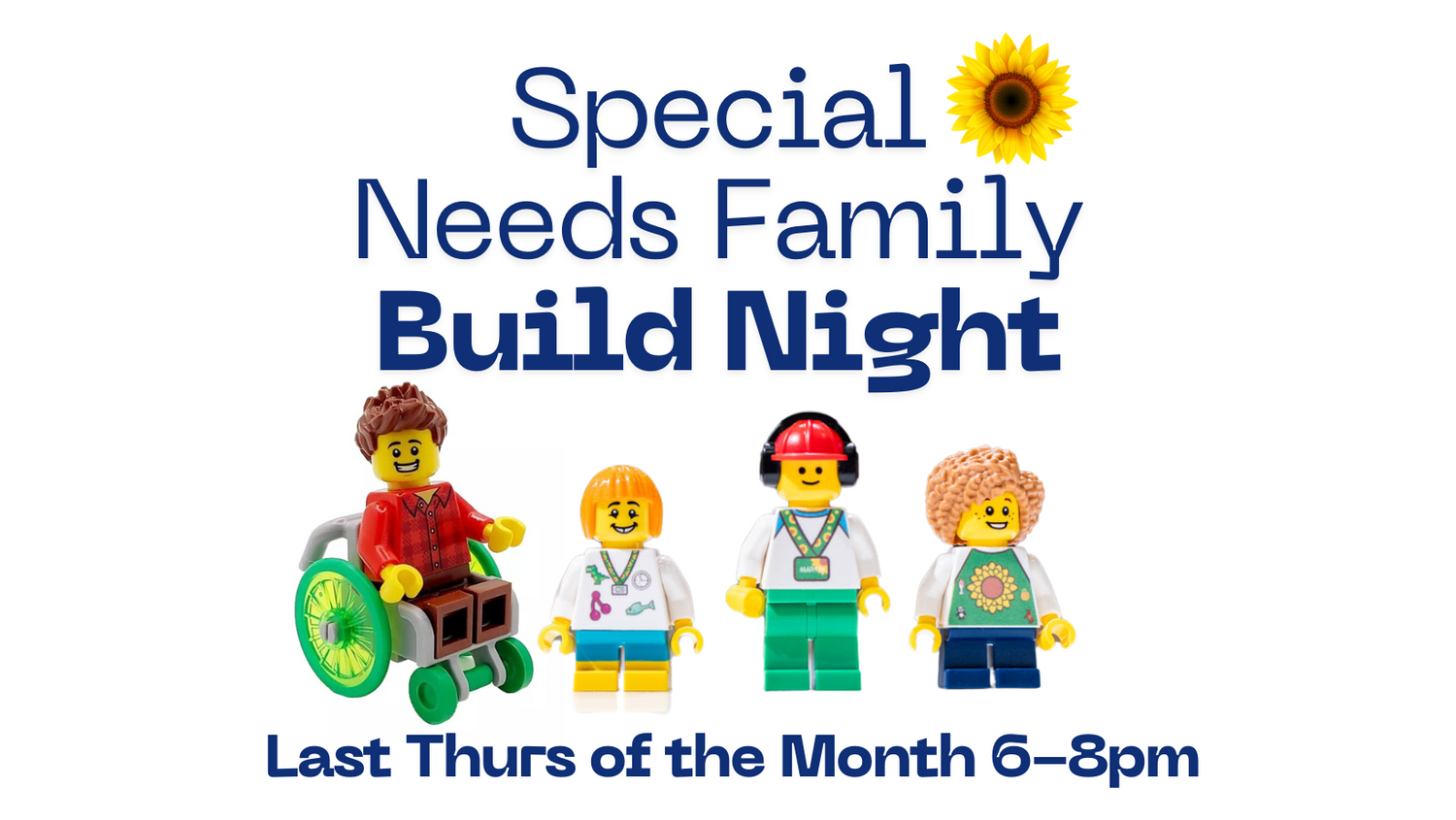 Special Needs Family
Build Night

Last Thurs of the Month 6-8pm